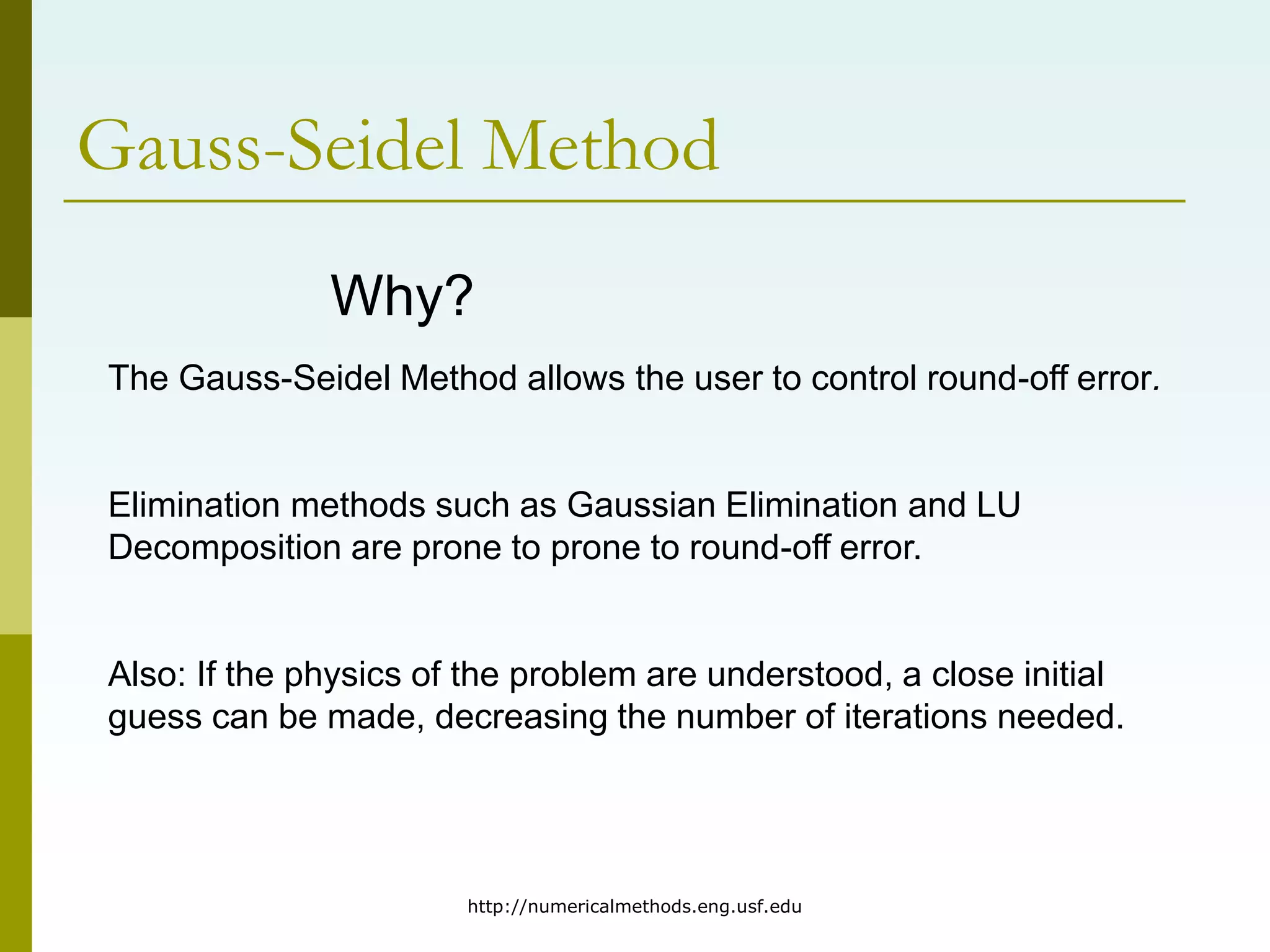 Gauss-Seidel Method

Why?

The Gauss-Seidel Method allows the user to control round-off error.

Elimination methods such as Gaussian Elimination and LU Decomposition are prone to prone to round-off error.

Also: If the physics of the problem are understood, a close initial guess can be made, decreasing the number of iterations needed.

http://numericalmethods.eng.usf.edu